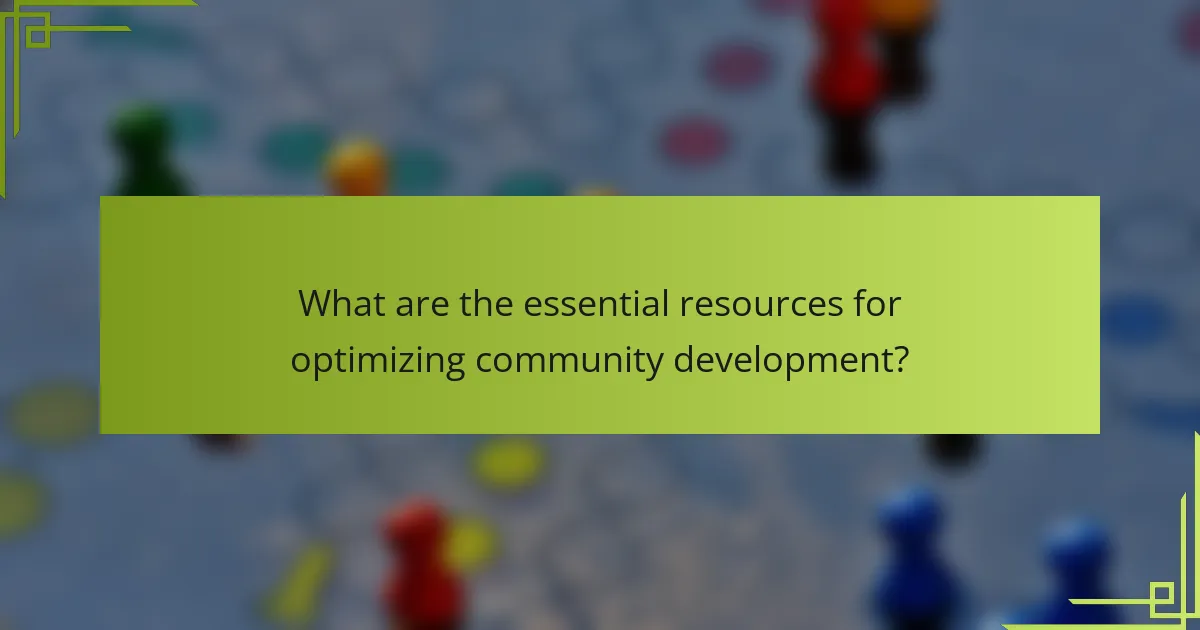 What are the essential resources for optimizing community development?